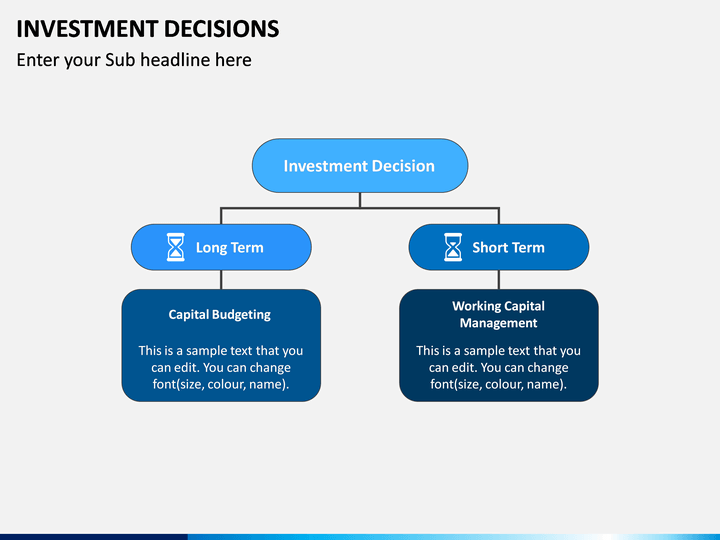 INVESTMENT DECISIONS

Enter your Sub headline here

Investment Decision

Long Term

Short Term

Capital Budgeting

This is a sample text that you can edit. You can change font(size, colour, name).

Working Capital Management

This is a sample text that you can edit. You can change font(size, colour, name).